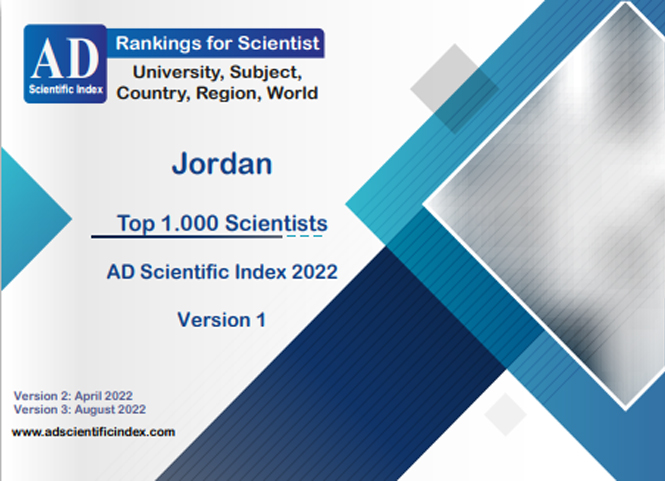 AD
Scientific Index

Rankings for Scientist

University, Subject, Country, Region, World

Jordan

Top 1.000 Scientists

AD Scientific Index 2022

Version 1

Version 2: April 2022
Version 3: August 2022

www.adscientificindex.com